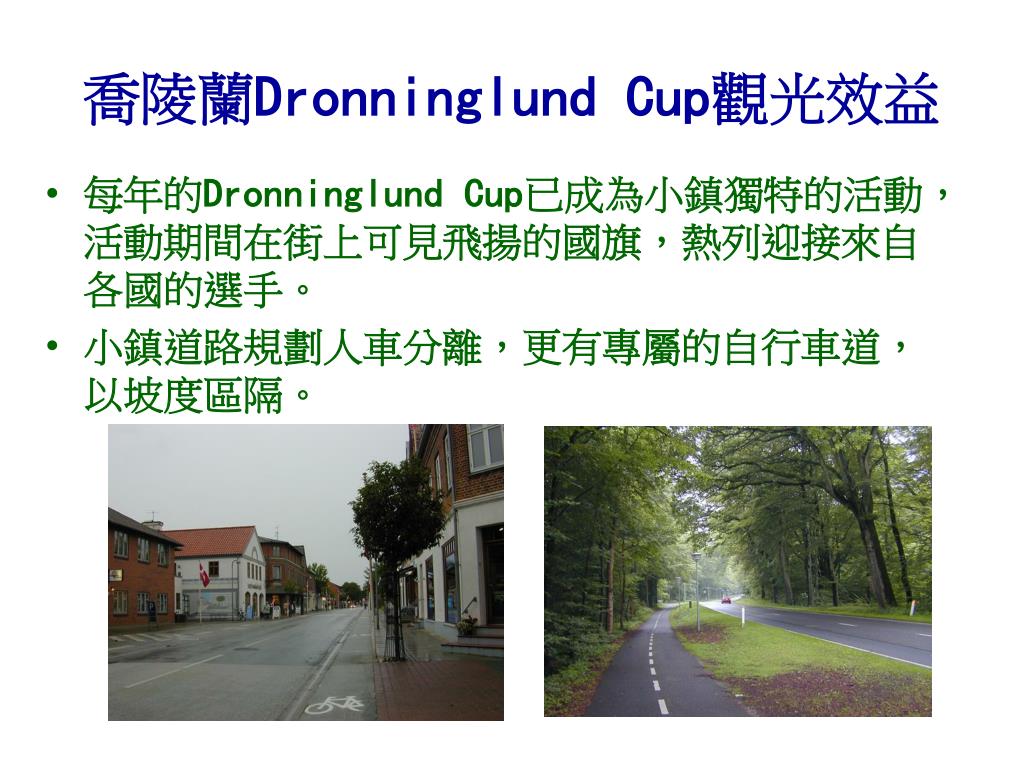 喬陵蘭Dronninglund Cup觀光效益

• 每年的Dronninglund Cup已成為小鎮獨特的活動，活動期間在街上可見飛揚的國旗，熱列迎接來自各國的選手。

• 小鎮道路規劃人車分離，更有專屬的自行車道，以坡度區隔。